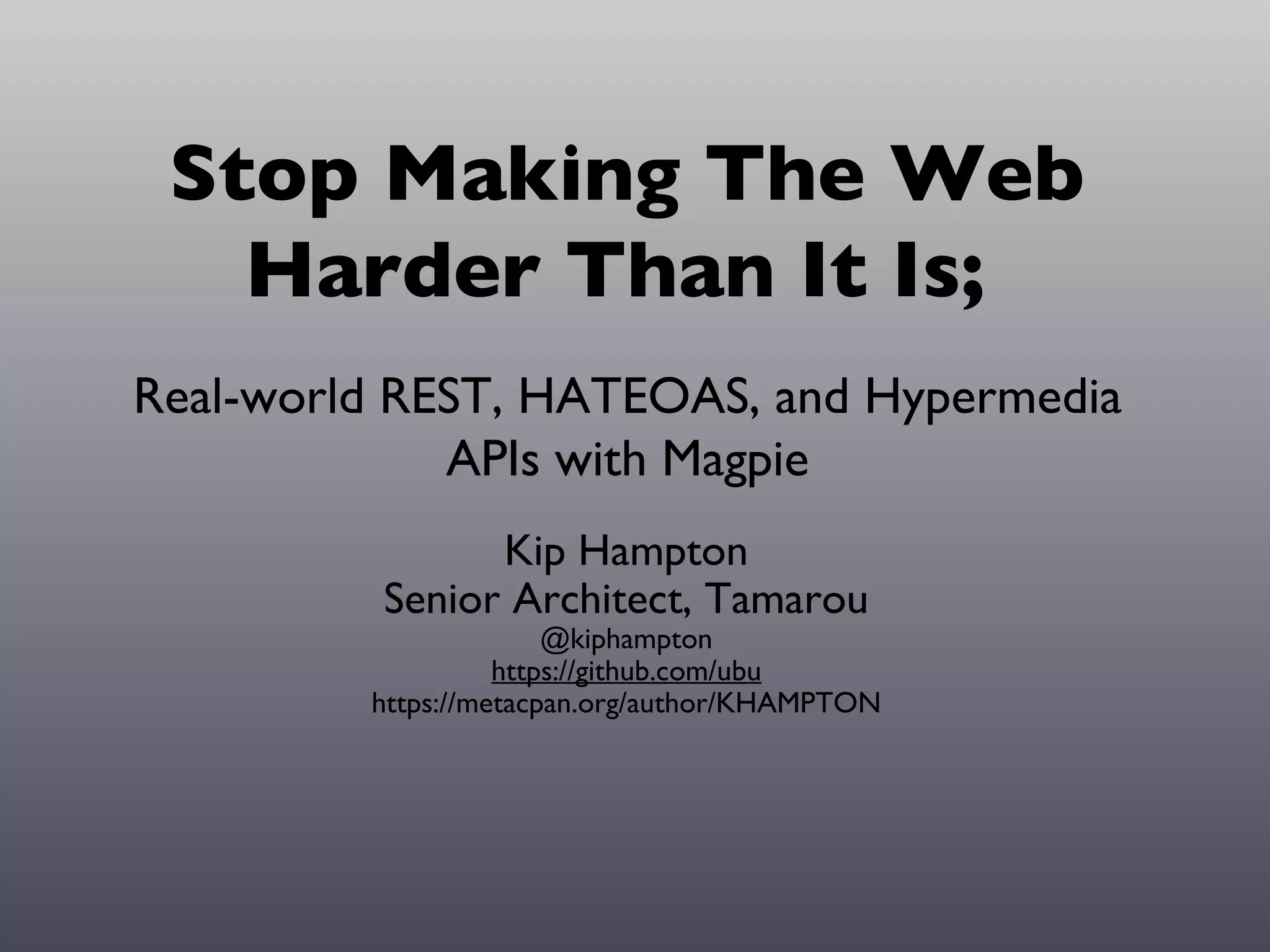 Stop Making The Web Harder Than It Is;

Real-world REST, HATEOAS, and Hypermedia APIs with Magpie

Kip Hampton
Senior Architect, Tamarou
@kiphampton
https://github.com/ubu
https://metacpan.org/author/KHAMPTON